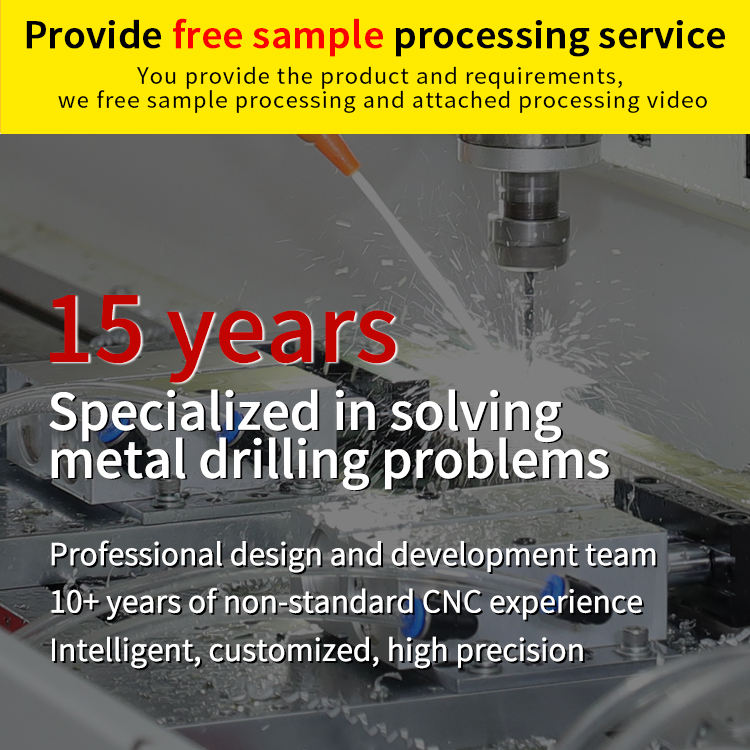 Provide free sample processing service
You provide the product and requirements, we free sample processing and attached processing video

15 years
Specialized in solving metal drilling problems

Professional design and development team
10+ years of non-standard CNC experience
Intelligent, customized, high precision